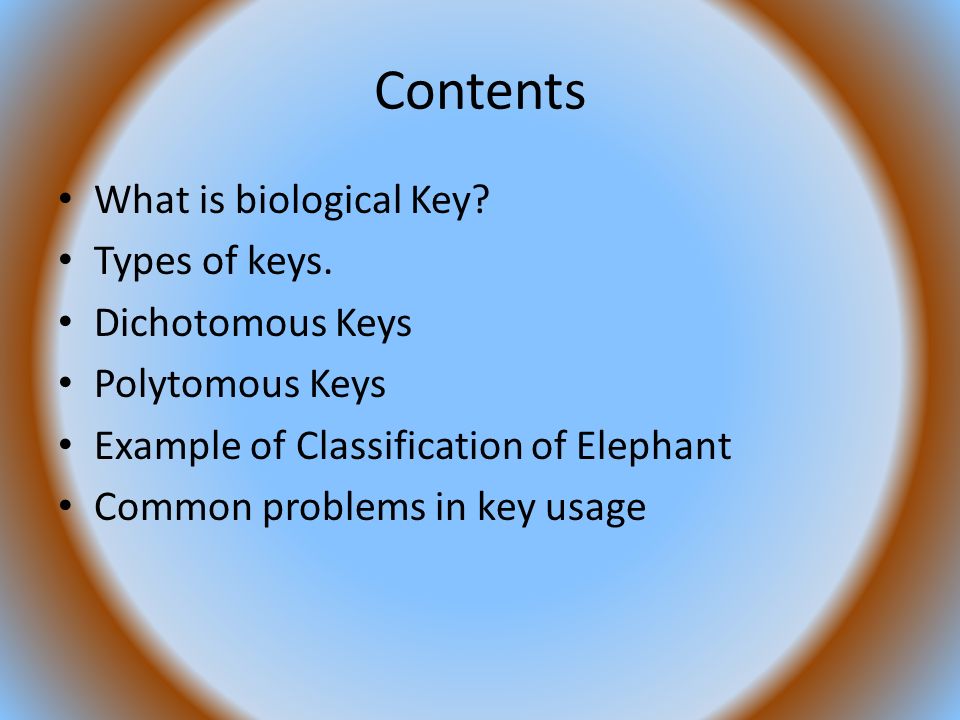 Contents

• What is biological Key?
• Types of keys.
• Dichotomous Keys
• Polytomous Keys
• Example of Classification of Elephant
• Common problems in key usage